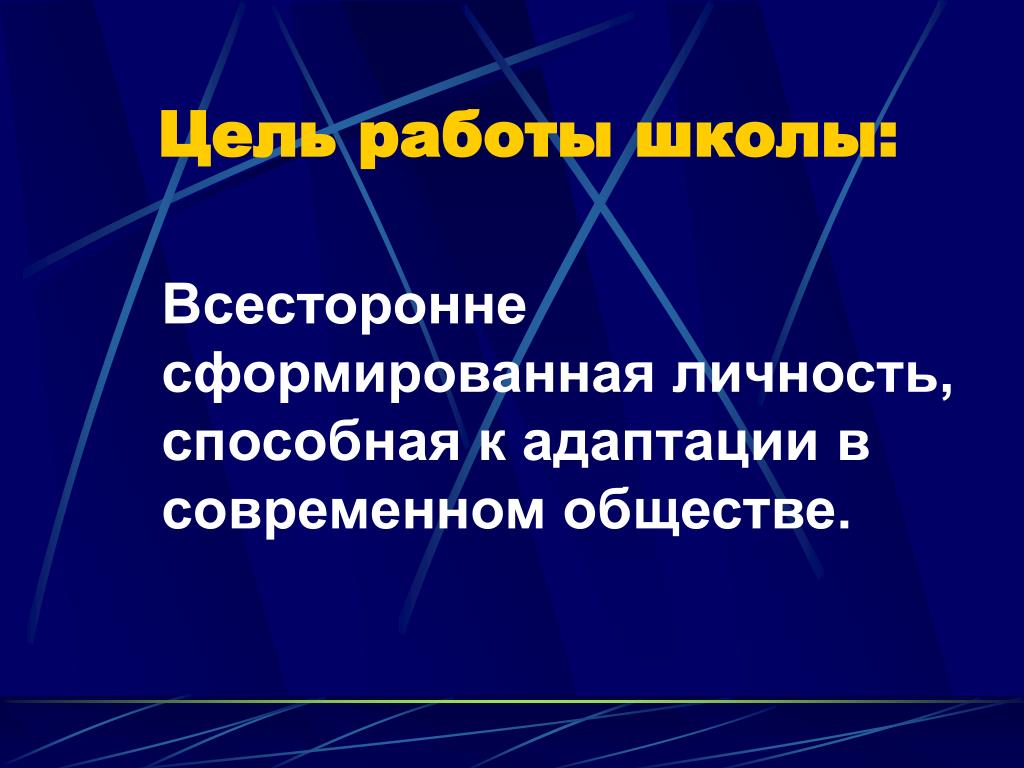 Цель работы школы:

Всесторонне сформированная личность, способная к адаптации в современном обществе.